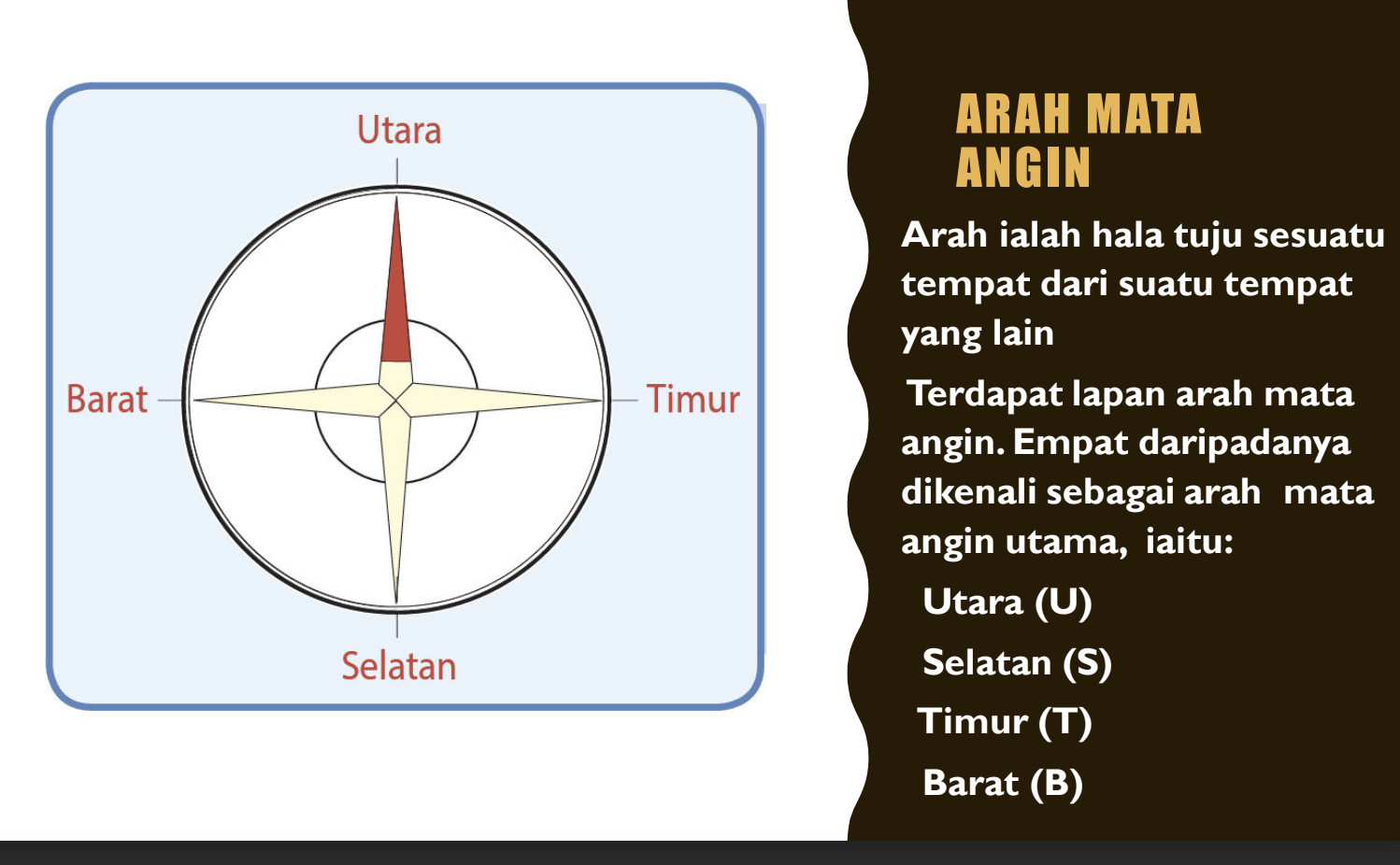 Utara

Barat

Timur

Selatan

ARAH MATA ANGIN

Arah ialah hala tuju sesuatu tempat dari suatu tempat yang lain

Terdapat lapan arah mata angin. Empat daripadanya dikenali sebagai arah mata angin utama, iaitu:

Utara (U)

Selatan (S)

Timur (T)

Barat (B)